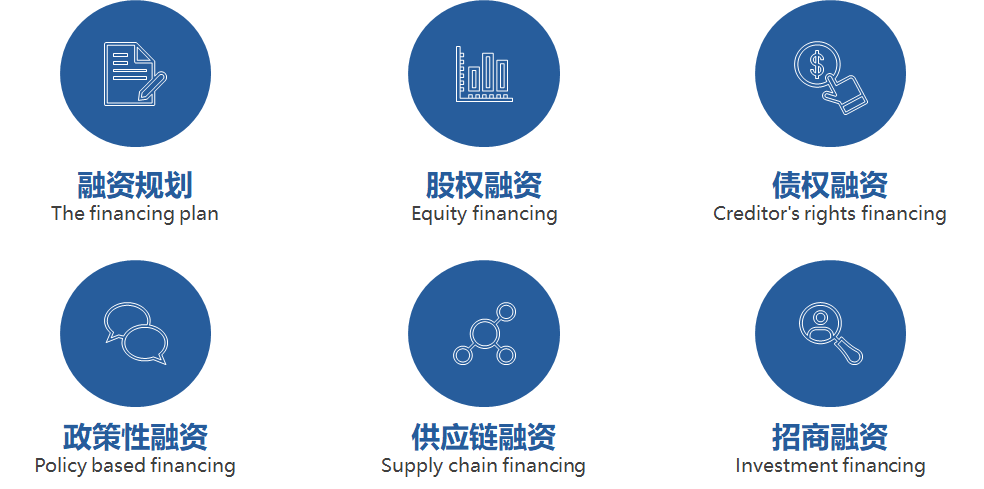 融资规划
The financing plan

股权融资
Equity financing

债权融资
Creditor's rights financing

政策性融资
Policy based financing

供应链融资
Supply chain financing

招商融资
Investment financing